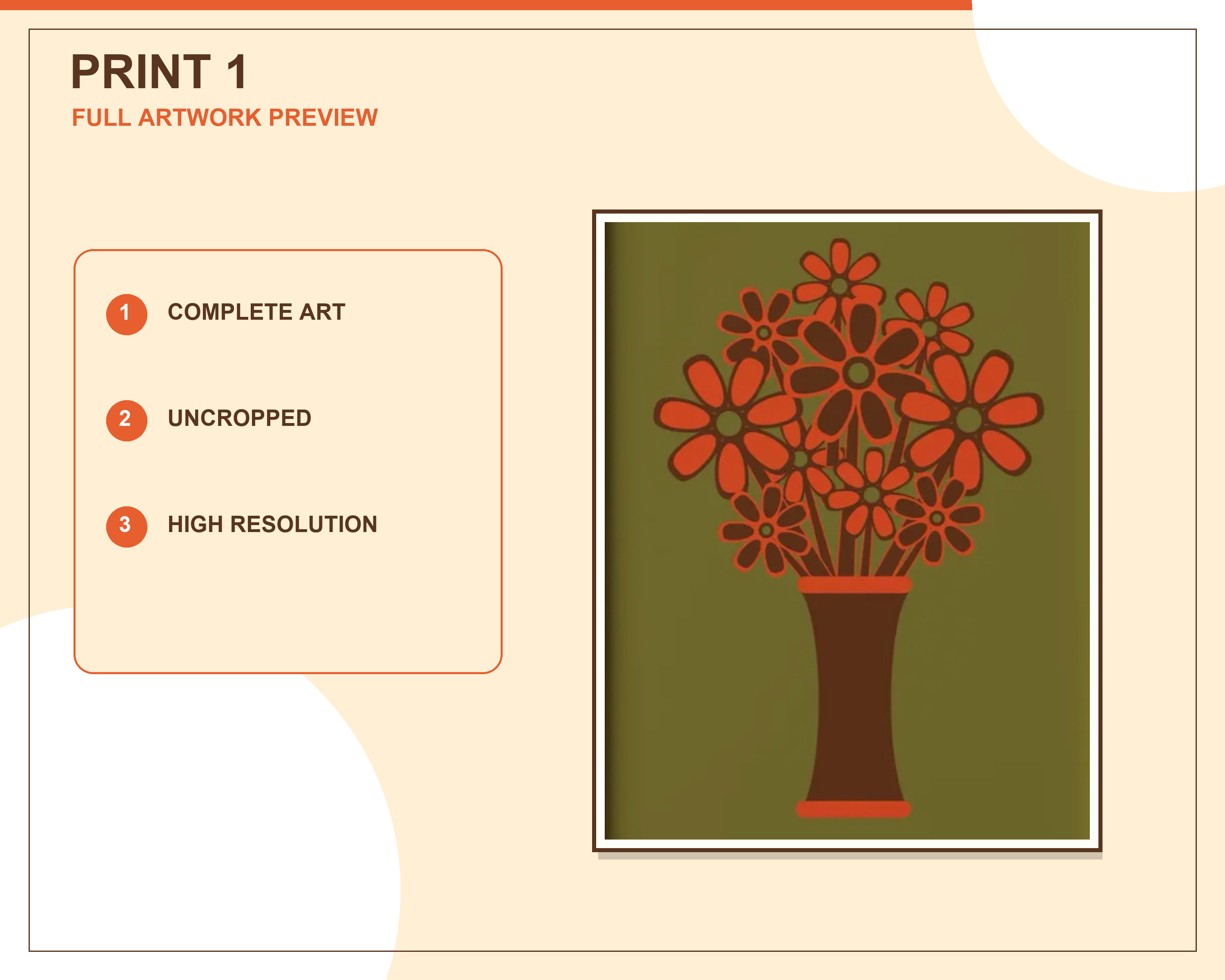 PRINT 1
FULL ARTWORK PREVIEW

1 COMPLETE ART

2 UNCROPPED

3 HIGH RESOLUTION